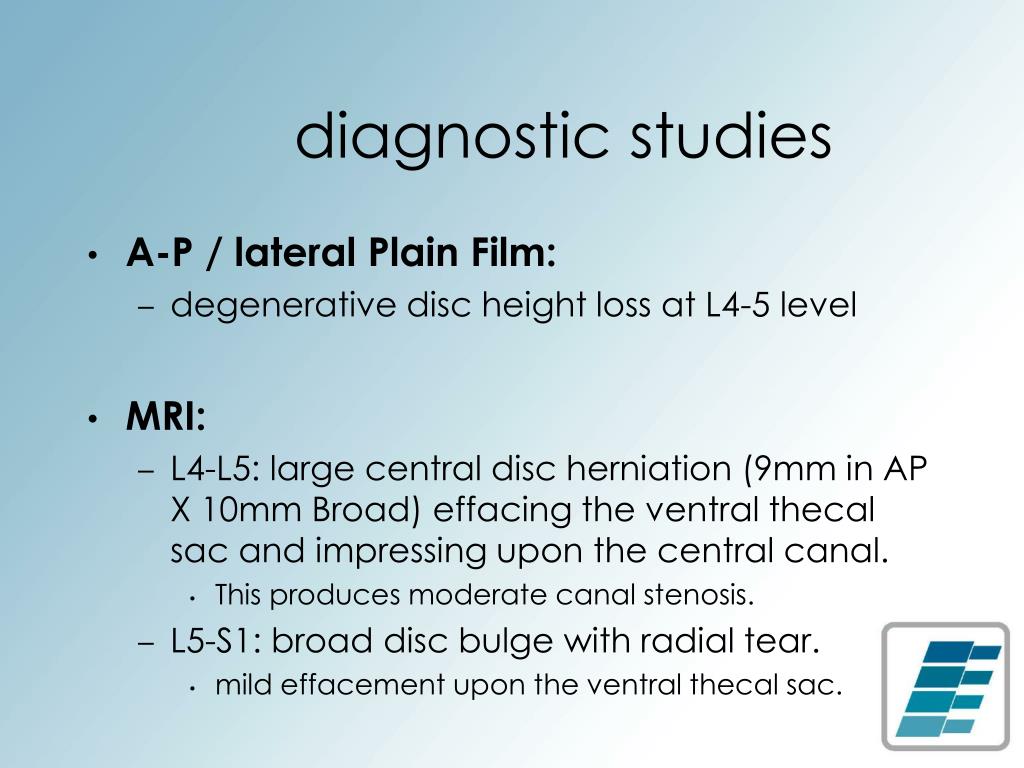 diagnostic studies

• A-P / lateral Plain Film:
– degenerative disc height loss at L4-5 level

• MRI:
– L4-L5: large central disc herniation (9mm in AP X 10mm Broad) effacing the ventral thecal sac and impressing upon the central canal.
• This produces moderate canal stenosis.
– L5-S1: broad disc bulge with radial tear.
• mild effacement upon the ventral thecal sac.